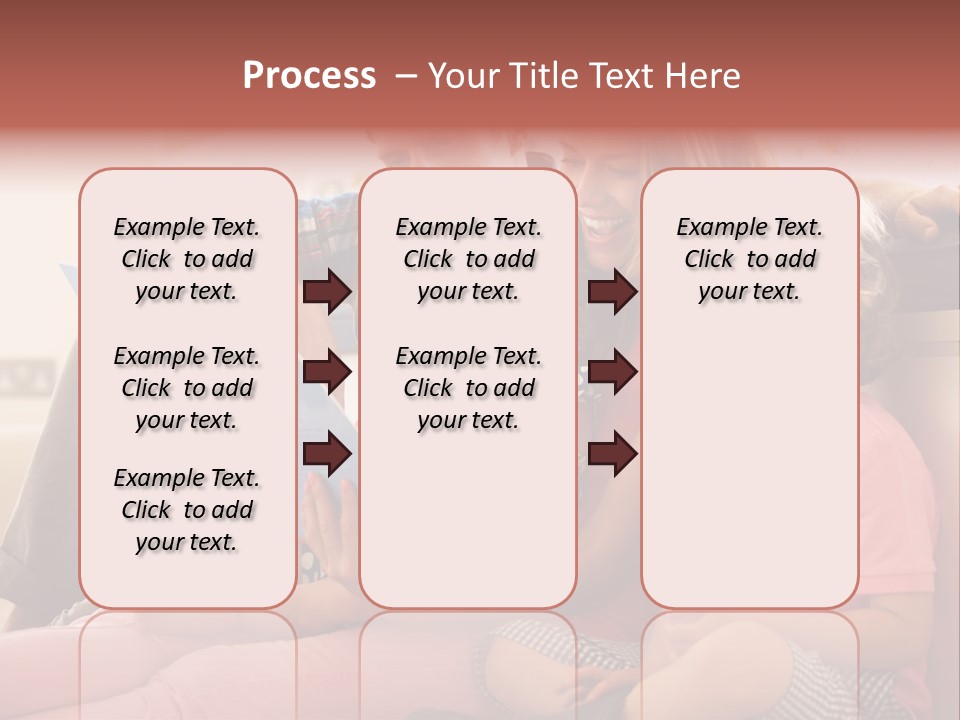 Process – Your Title Text Here

Example Text. Click to add your text.

Example Text. Click to add your text.

Example Text. Click to add your text.

Example Text. Click to add your text.

Example Text. Click to add your text.

Example Text. Click to add your text.